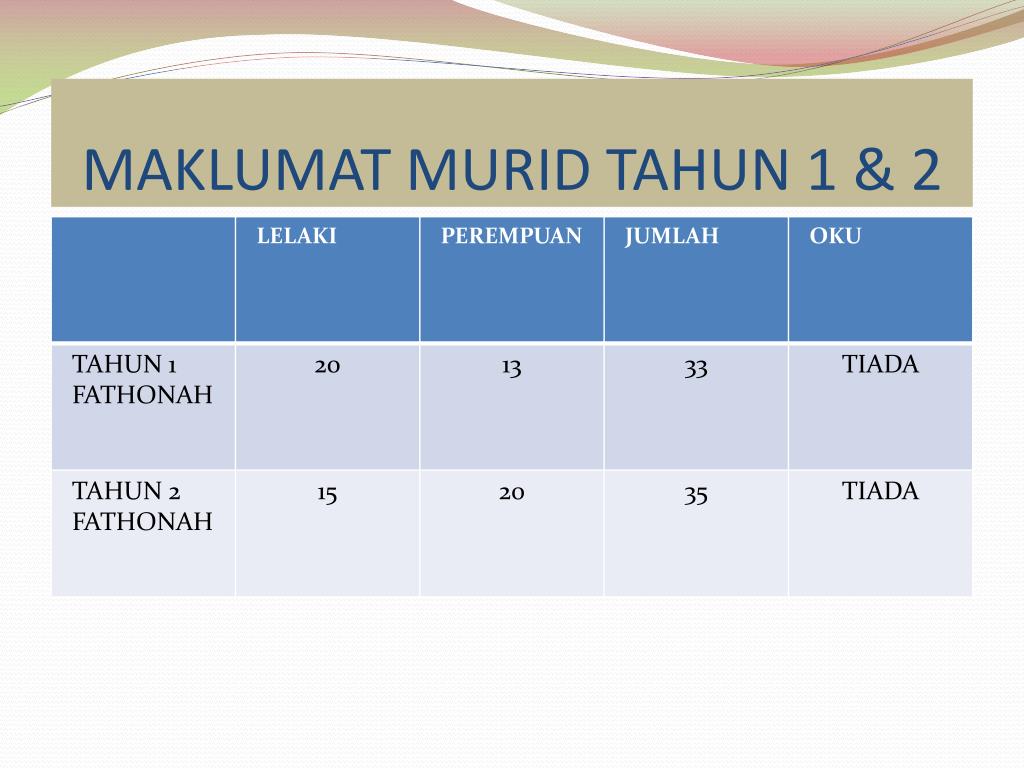 MAKLUMAT MURID TAHUN 1 & 2

| | LELAKI | PEREMPUAN | JUMLAH | OKU |
|---|---|---|---|---|
| TAHUN 1 FATHONAH | 20 | 13 | 33 | TIADA |
| TAHUN 2 FATHONAH | 15 | 20 | 35 | TIADA |